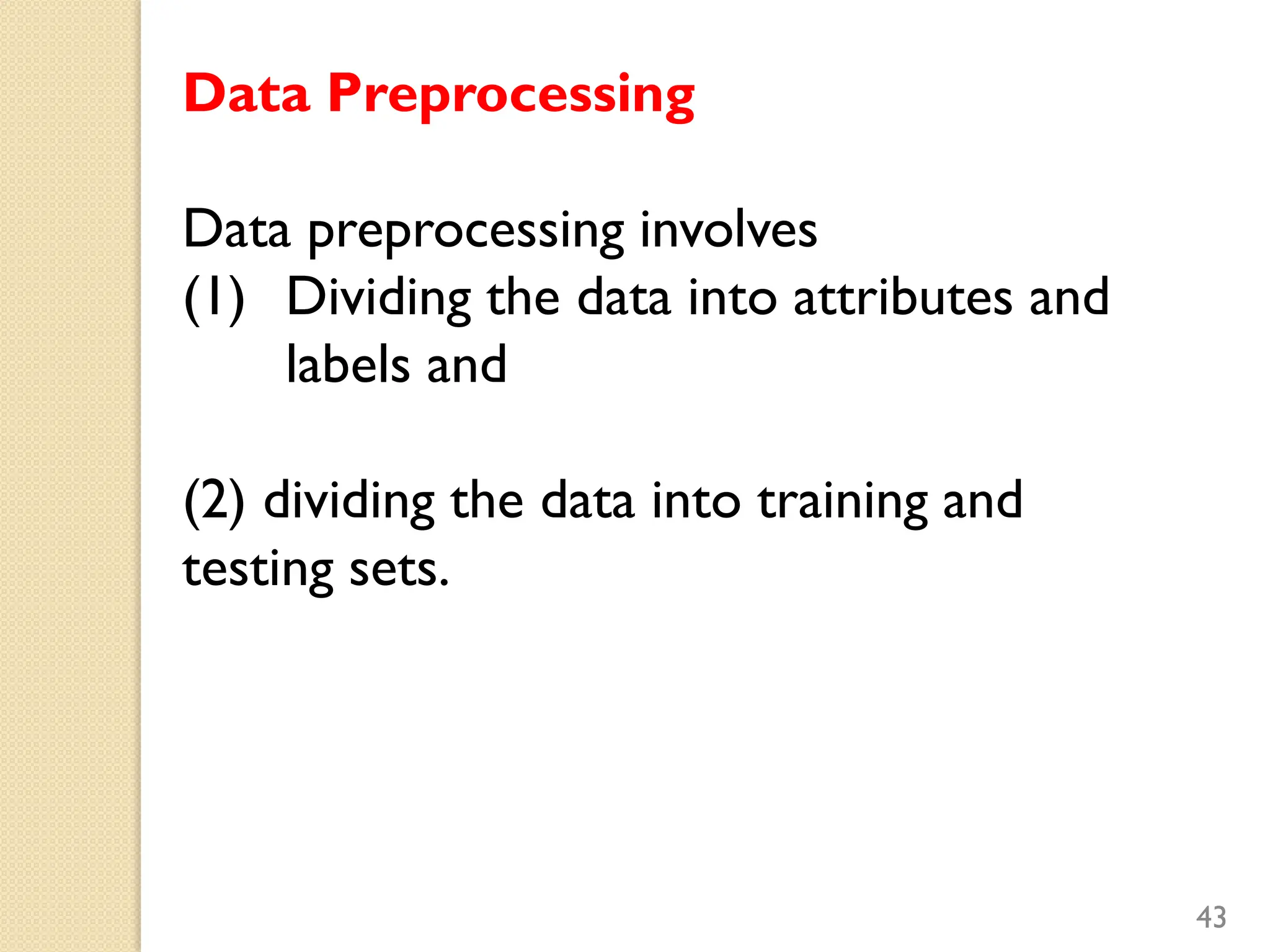 Data Preprocessing

Data preprocessing involves
(1) Dividing the data into attributes and labels and

(2) dividing the data into training and testing sets.

43